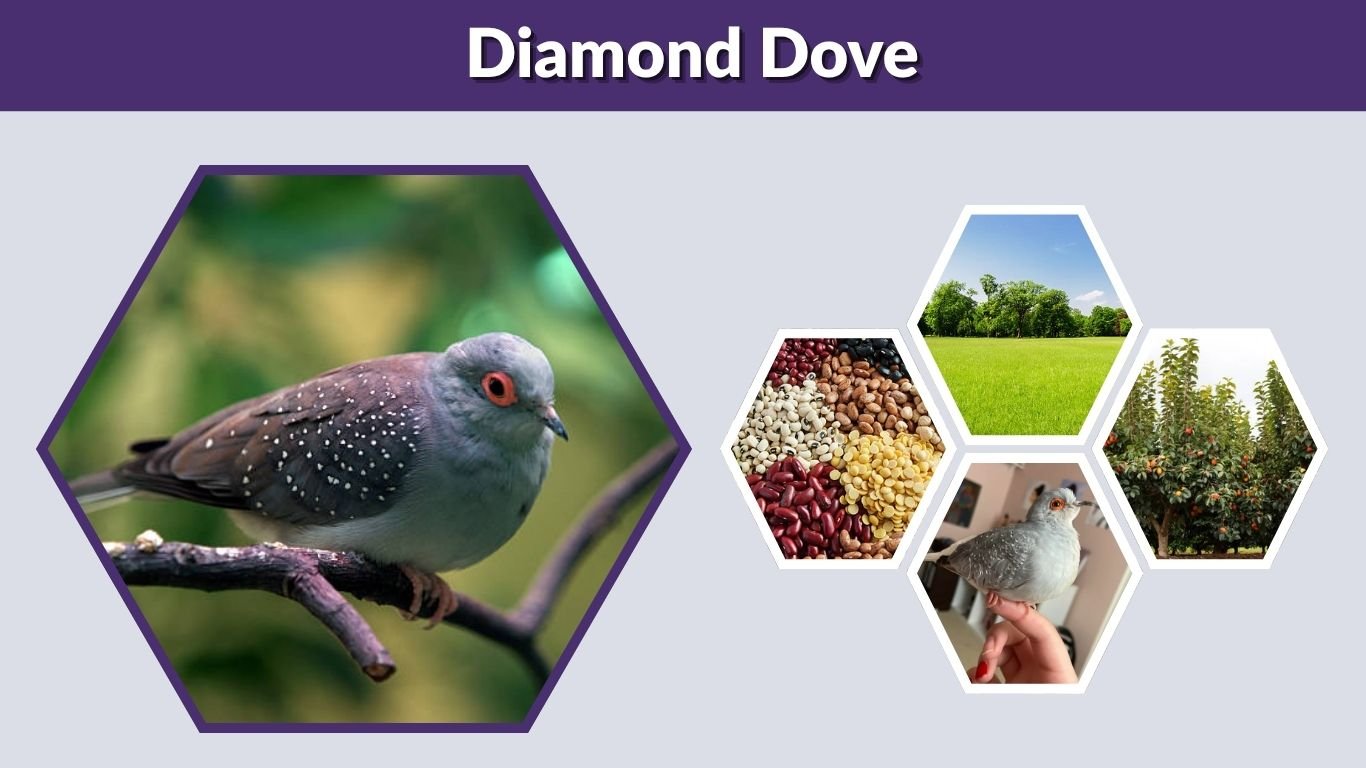 Diamond Dove